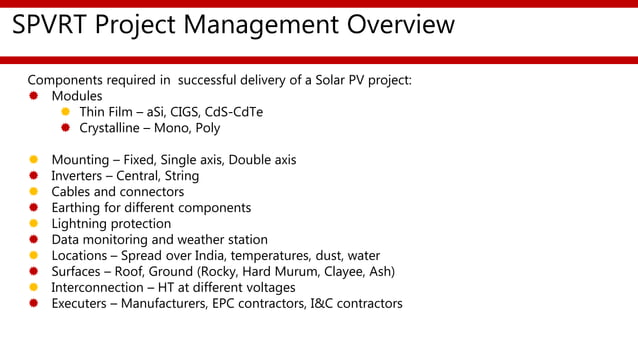 SPVRT Project Management Overview

Components required in successful delivery of a Solar PV project:
- Modules
  - Thin Film – aSi, CIGS, CdS-CdTe
  - Crystalline – Mono, Poly

- Mounting – Fixed, Single axis, Double axis
- Inverters – Central, String
- Cables and connectors
- Earthing for different components
- Lightning protection
- Data monitoring and weather station
- Locations – Spread over India, temperatures, dust, water
- Surfaces – Roof, Ground (Rocky, Hard Murum, Clayee, Ash)
- Interconnection – HT at different voltages
- Executers – Manufacturers, EPC contractors, I&C contractors